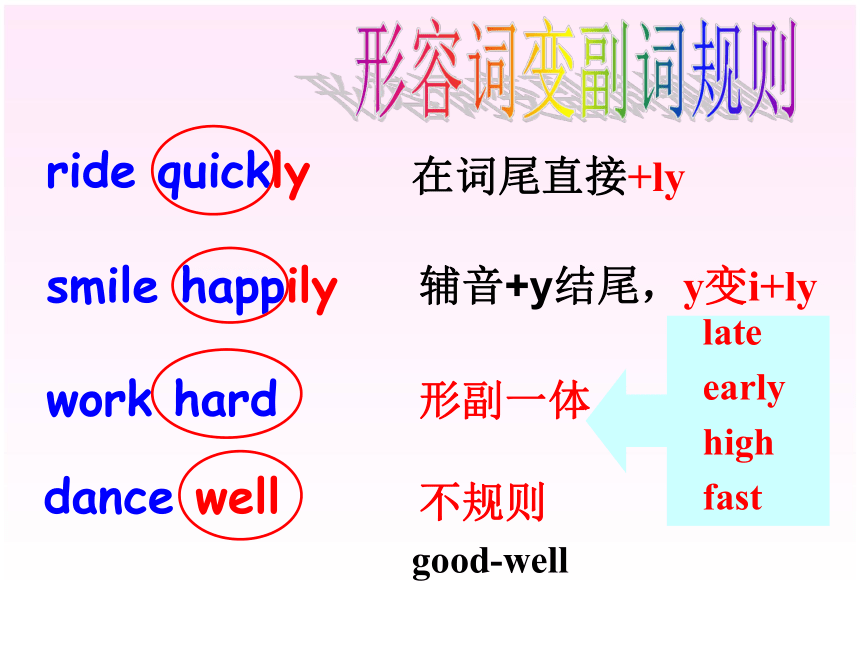 形容词变副词规则

ride quickly

在词尾直接+ly

smile happily

辅音+y结尾，y变i+ly

work hard

形副一体

late
early
high
fast

dance well

不规则

good-well